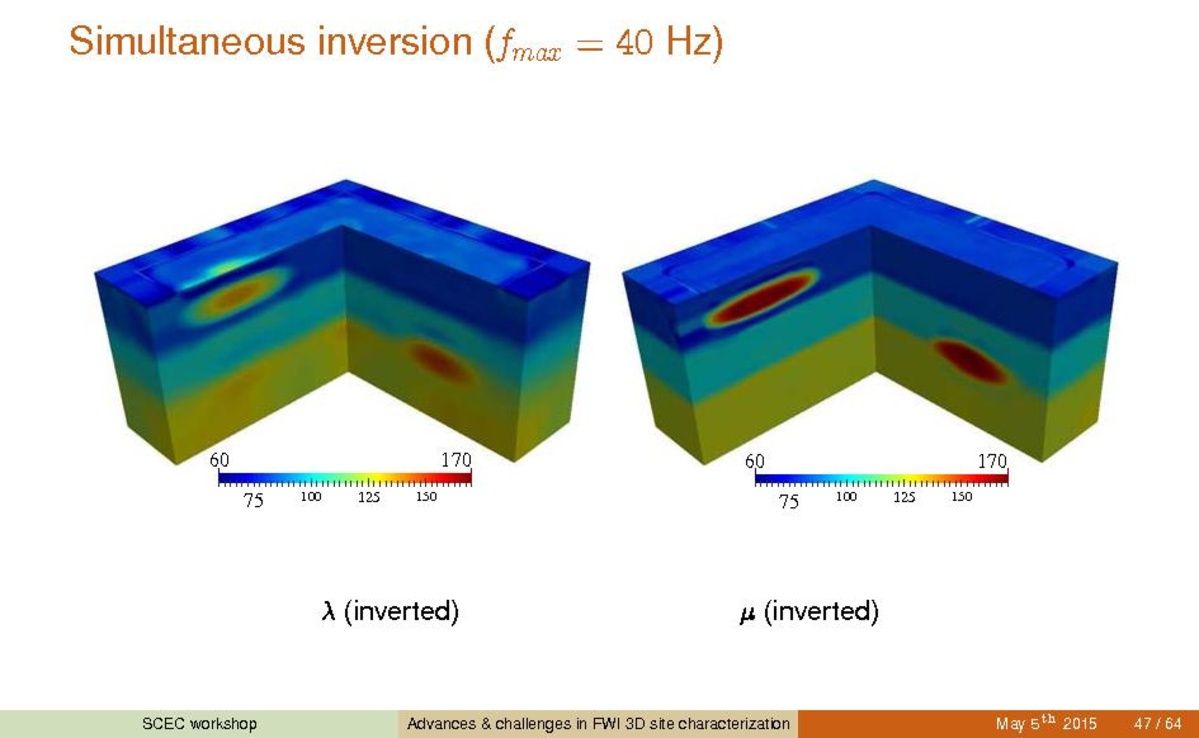 Simultaneous inversion ($f_{max} = 40$ Hz)

60 170
75 100 125 150

60 170
75 100 125 150

$\lambda$ (inverted)

$\mu$ (inverted)

SCEC workshop

Advances & challenges in FWI 3D site characterization

May $5^{th}$ 2015

47 / 64